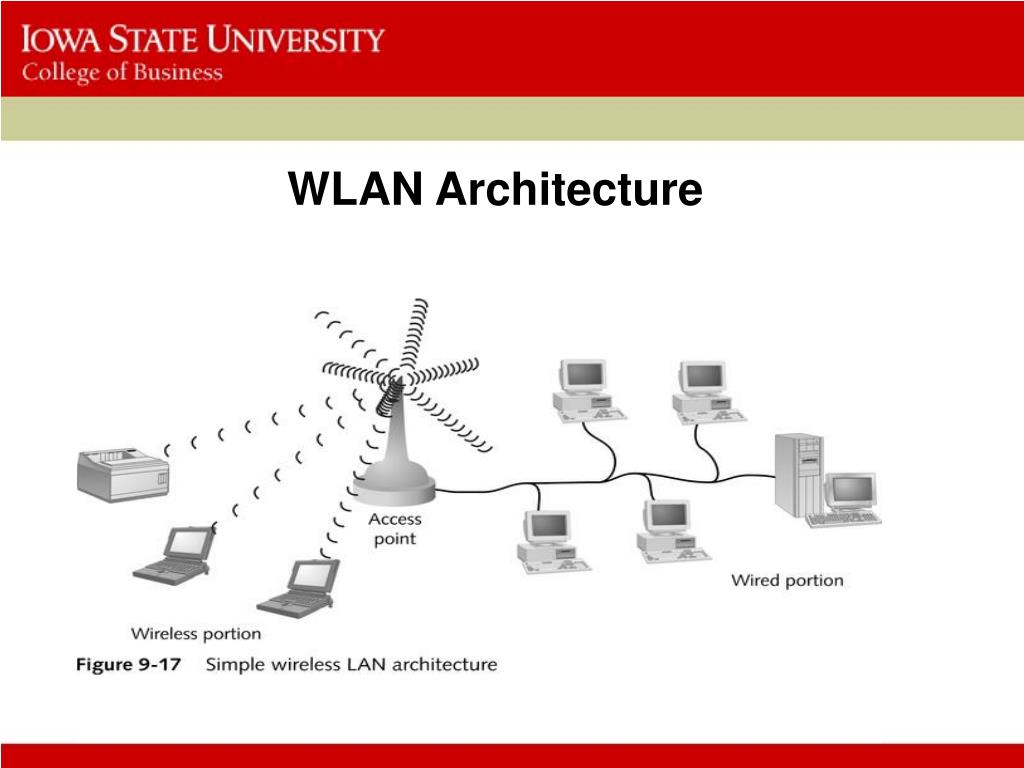 IOWA STATE UNIVERSITY
College of Business

WLAN Architecture

Access point

Wired portion

Wireless portion

Figure 9-17 Simple wireless LAN architecture